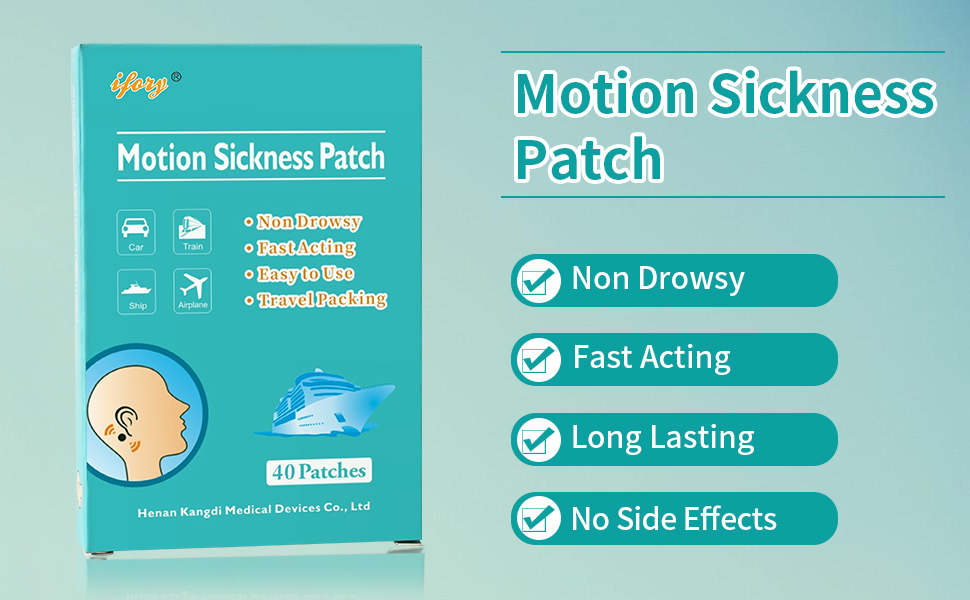 ifory®

Motion Sickness Patch

Car
Train
Ship
Airplane

• Non Drowsy
• Fast Acting
• Easy to Use
• Travel Packing

40 Patches

Henan Kangdi Medical Devices Co., Ltd

Motion Sickness Patch

Non Drowsy

Fast Acting

Long Lasting

No Side Effects